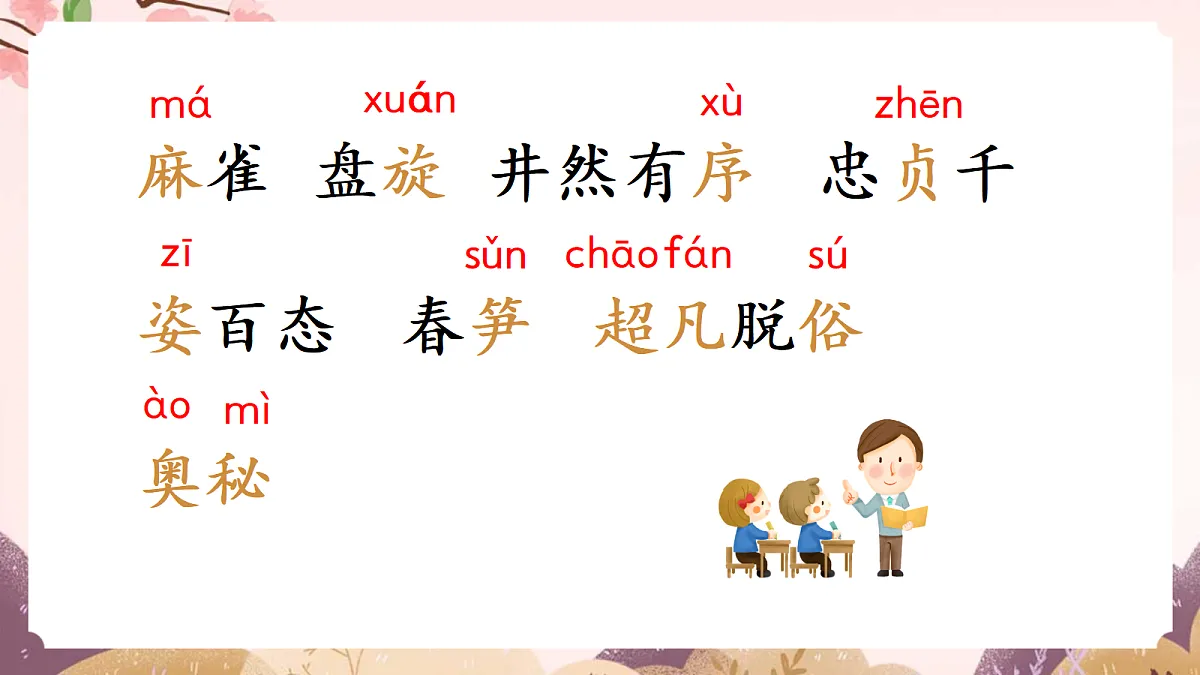 má xuán xù zhēn
麻雀 盘旋 井然有序 忠贞千

zī sǔn chāofán sú
姿百态 春笋 超凡脱俗

ào mì
奥秘